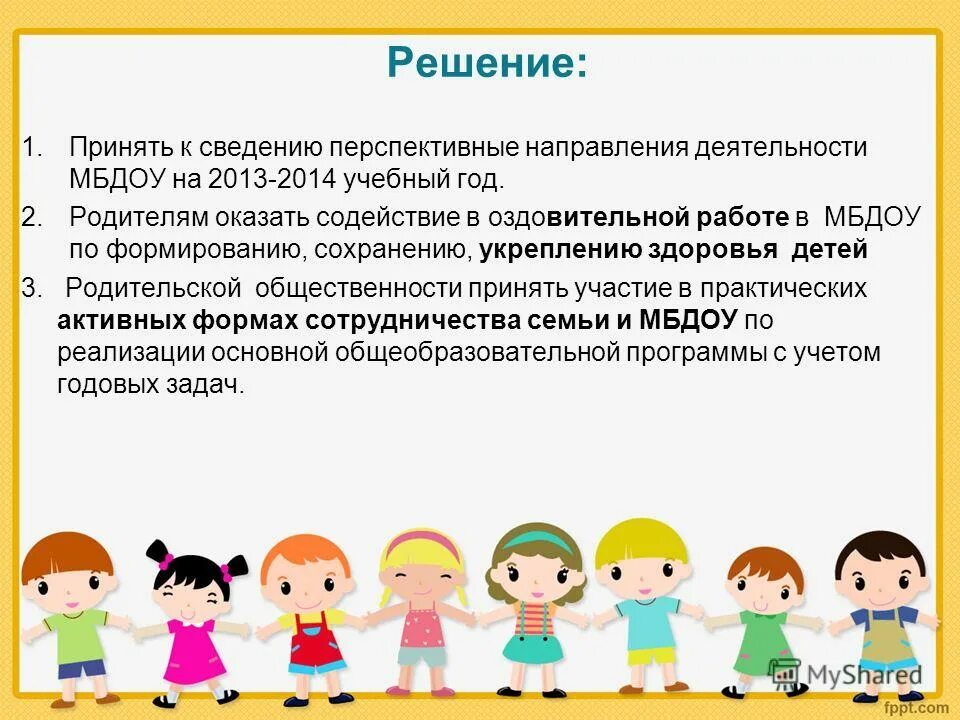 Решение:

1. Принять к сведению перспективные направления деятельности МБДОУ на 2013-2014 учебный год.

2. Родителям оказать содействие в оздовительной работе в МБДОУ по формированию, сохранению, укреплению здоровья детей

3. Родительской общественности принять участие в практических активных формах сотрудничества семьи и МБДОУ по реализации основной общеобразовательной программы с учетом годовых задач.

MyShared

fppt.com